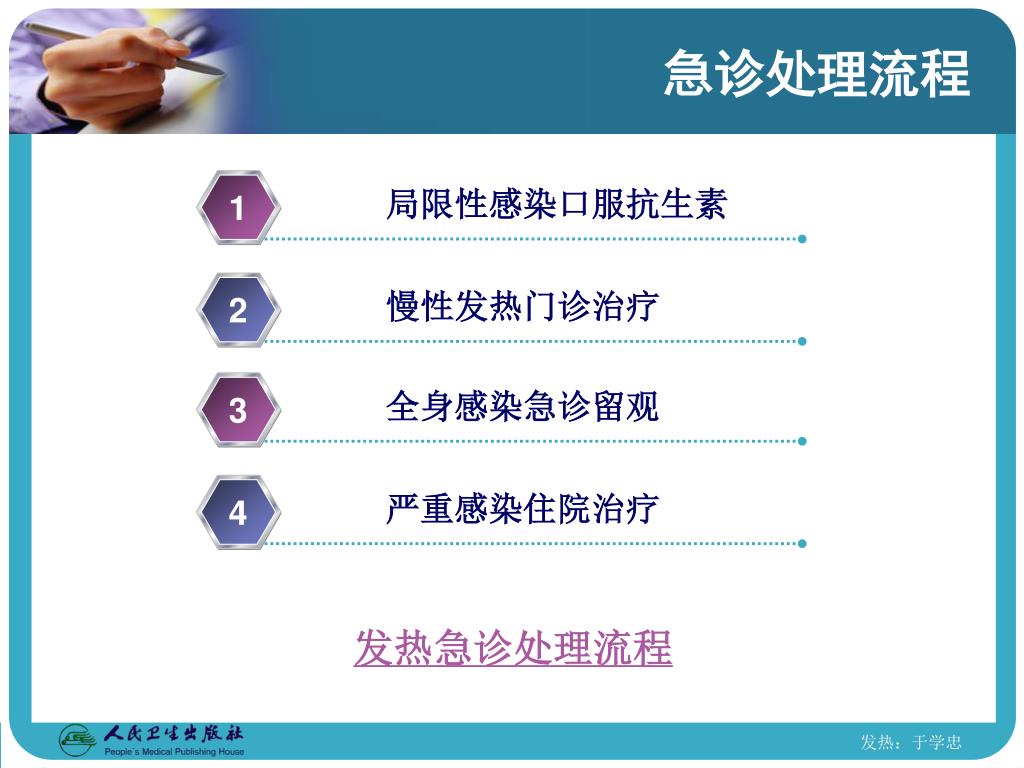 急诊处理流程

1 局限性感染口服抗生素

2 慢性发热门诊治疗

3 全身感染急诊留观

4 严重感染住院治疗

发热急诊处理流程

人民卫生出版社
People's Medical Publishing House

发热：于学忠